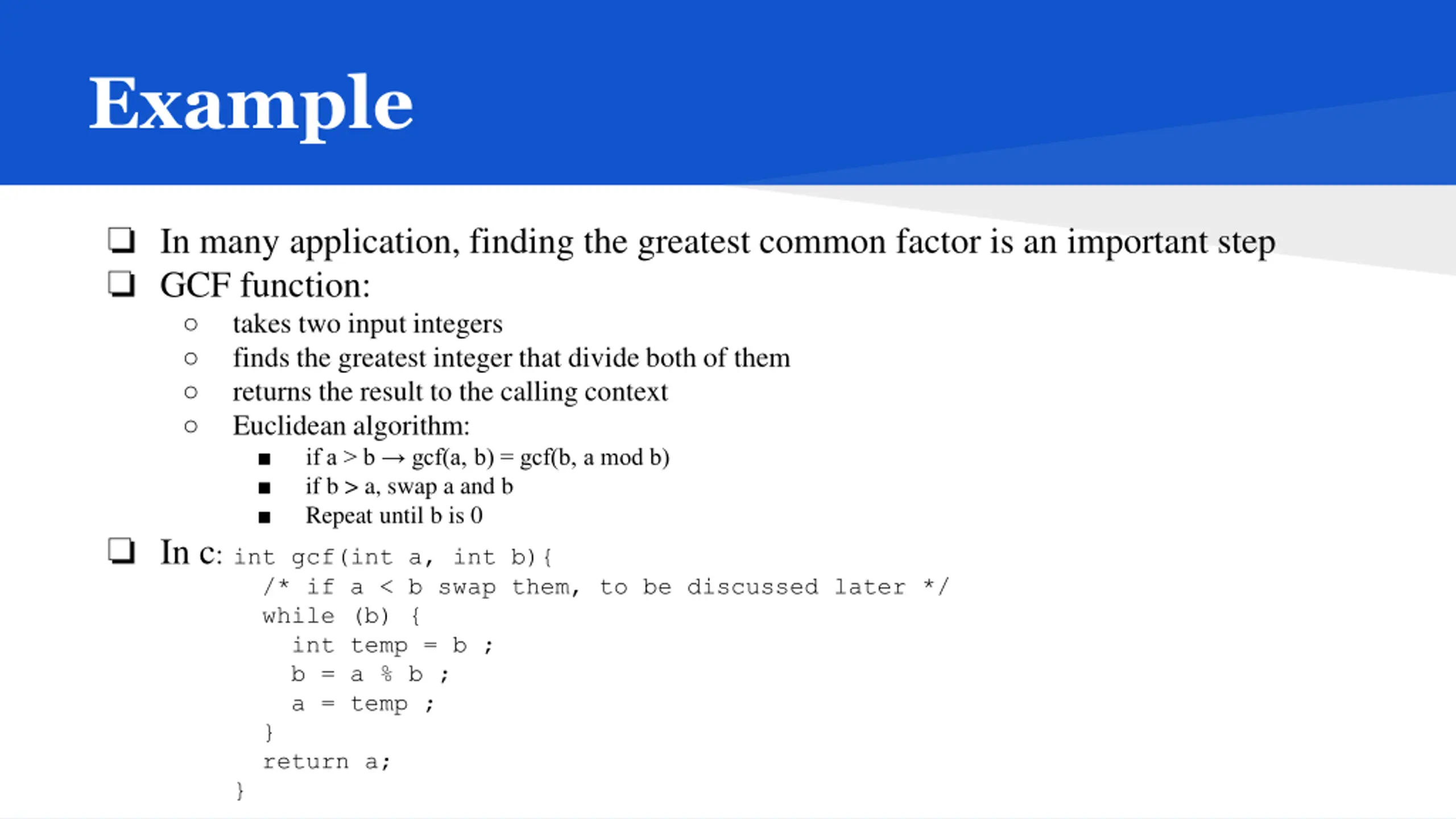 Example

❑ In many application, finding the greatest common factor is an important step
❑ GCF function:
○ takes two input integers
○ finds the greatest integer that divide both of them
○ returns the result to the calling context
○ Euclidean algorithm:
■ if a > b → gcf(a, b) = gcf(b, a mod b)
■ if b > a, swap a and b
■ Repeat until b is 0
❑ In c: int gcf(int a, int b){
/* if a < b swap them, to be discussed later */
while (b) {
int temp = b ;
b = a % b ;
a = temp ;
}
return a;
}